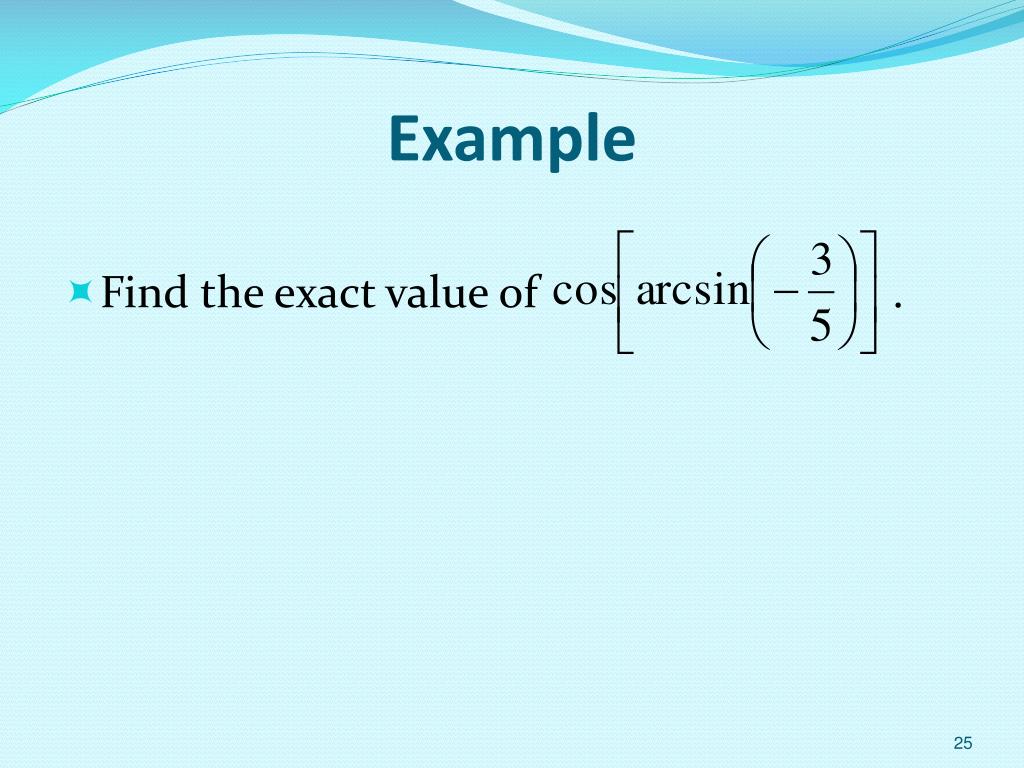 Example

Find the exact value of $\cos\left[\arcsin\left(-\frac{3}{5}\right)\right]$.

25